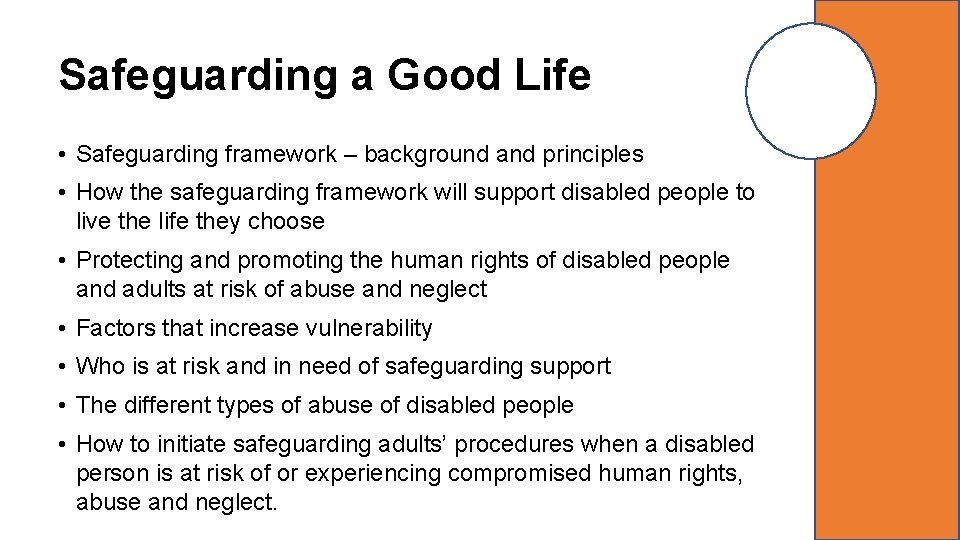 Safeguarding a Good Life

• Safeguarding framework – background and principles
• How the safeguarding framework will support disabled people to live the life they choose
• Protecting and promoting the human rights of disabled people and adults at risk of abuse and neglect
• Factors that increase vulnerability
• Who is at risk and in need of safeguarding support
• The different types of abuse of disabled people
• How to initiate safeguarding adults’ procedures when a disabled person is at risk of or experiencing compromised human rights, abuse and neglect.